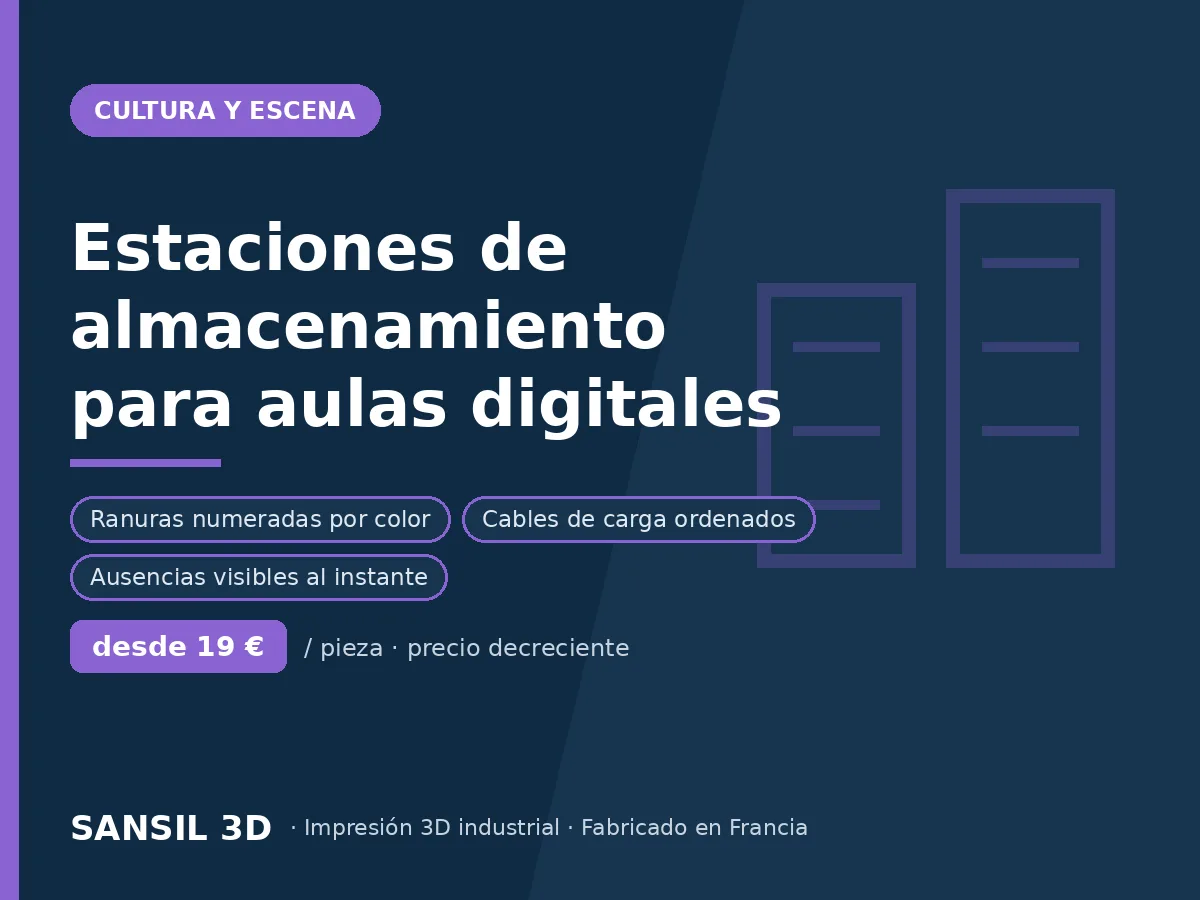 CULTURA Y ESCENA

Estaciones de almacenamiento para aulas digitales

Ranuras numeradas por color
Cables de carga ordenados
Ausencias visibles al instante

desde 19 € / pieza · precio decreciente

SANSIL 3D · Impresión 3D industrial · Fabricado en Francia